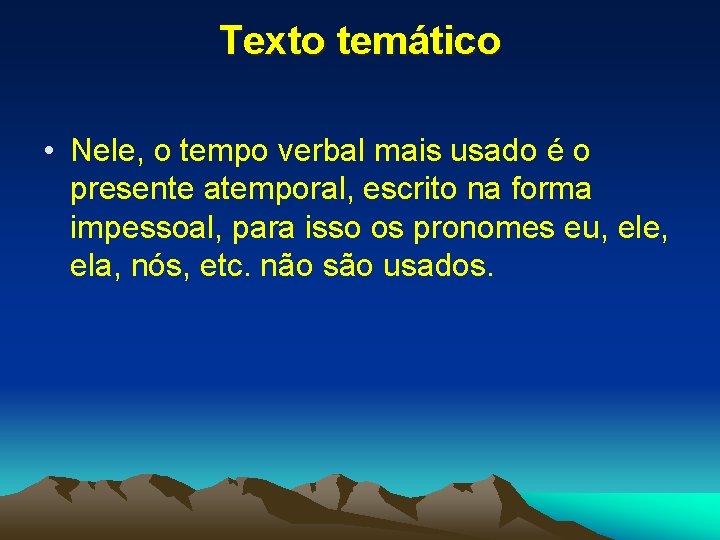 Texto temático

• Nele, o tempo verbal mais usado é o presente atemporal, escrito na forma impessoal, para isso os pronomes eu, ele, ela, nós, etc. não são usados.